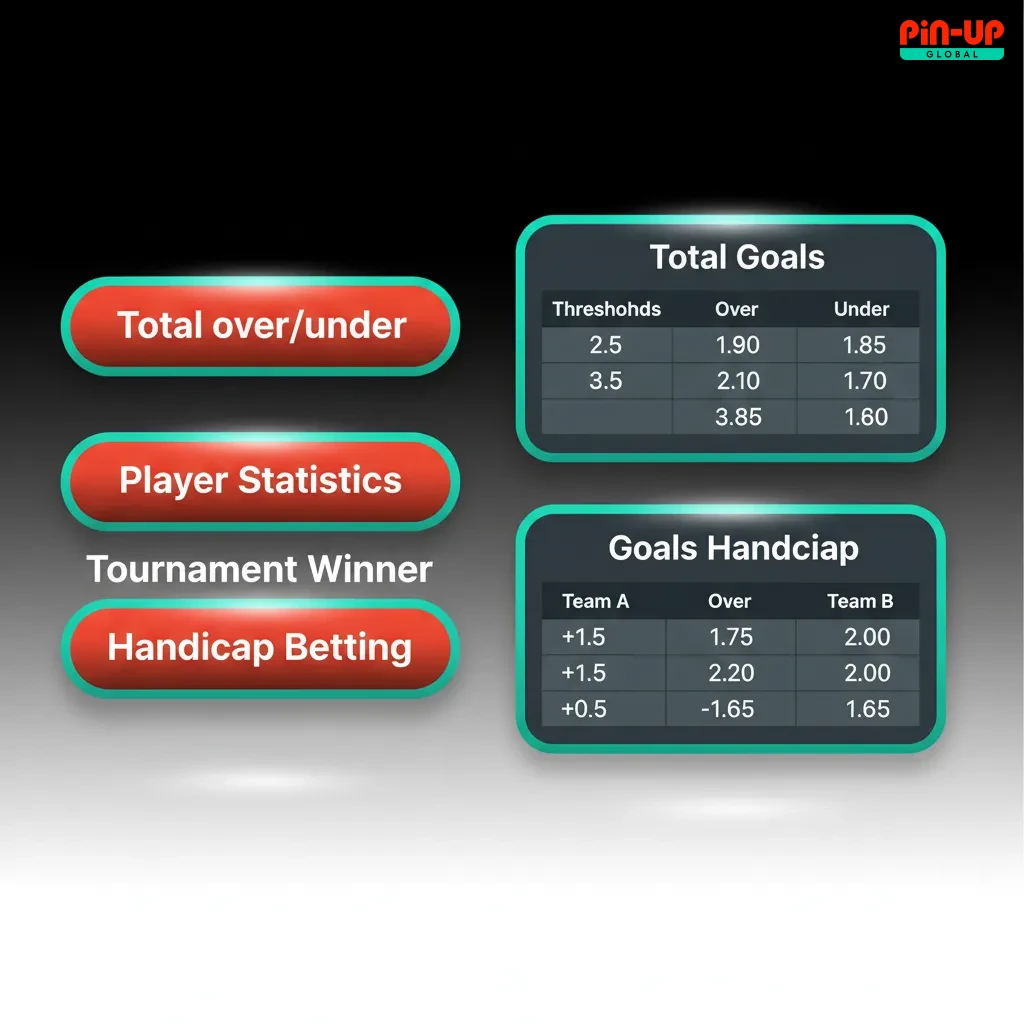 PIN-UP
GLOBAL

Total over/under

Player Statistics

Tournament Winner

Handicap Betting

Total Goals

| Threshohds | Over | Under |
|---|---|---|
| 2.5 | 1.90 | 1.85 |
| 3.5 | 2.10 | 1.70 |
| | 3.85 | 1.60 |

Goals Handciap

| Team A | Over | Team B |
|---|---|---|
| +1.5 | 1.75 | 2.00 |
| +1.5 | 2.20 | 2.00 |
| +0.5 | -1.65 | 1.65 |